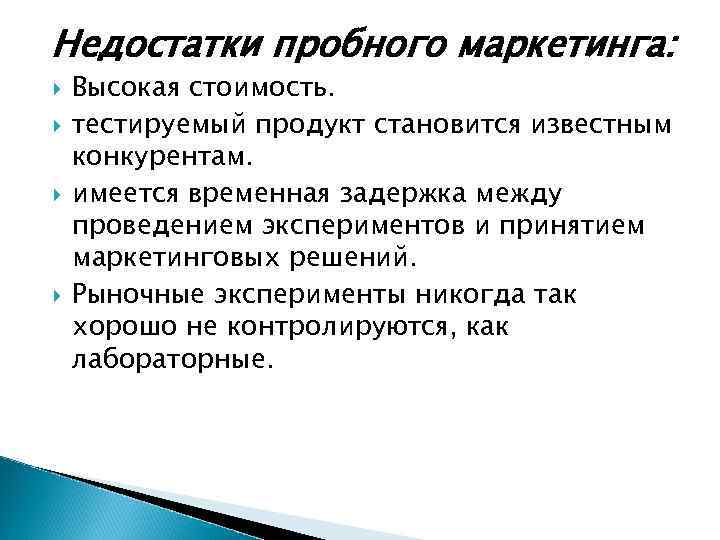 Недостатки пробного маркетинга:

Высокая стоимость.

тестируемый продукт становится известным конкурентам.

имеется временная задержка между проведением экспериментов и принятием маркетинговых решений.

Рыночные эксперименты никогда так хорошо не контролируются, как лабораторные.